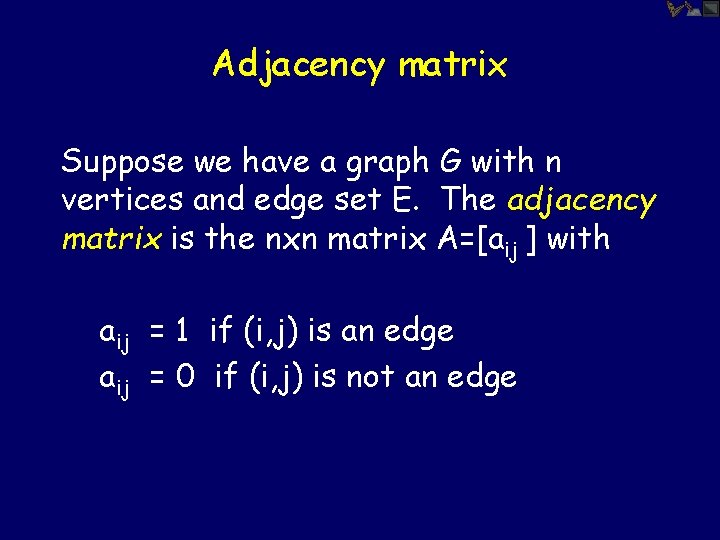 Adjacency matrix

Suppose we have a graph G with n vertices and edge set E. The adjacency matrix is the nxn matrix $A=[a_{ij}]$ with

$a_{ij} = 1$ if (i,j) is an edge
$a_{ij} = 0$ if (i,j) is not an edge